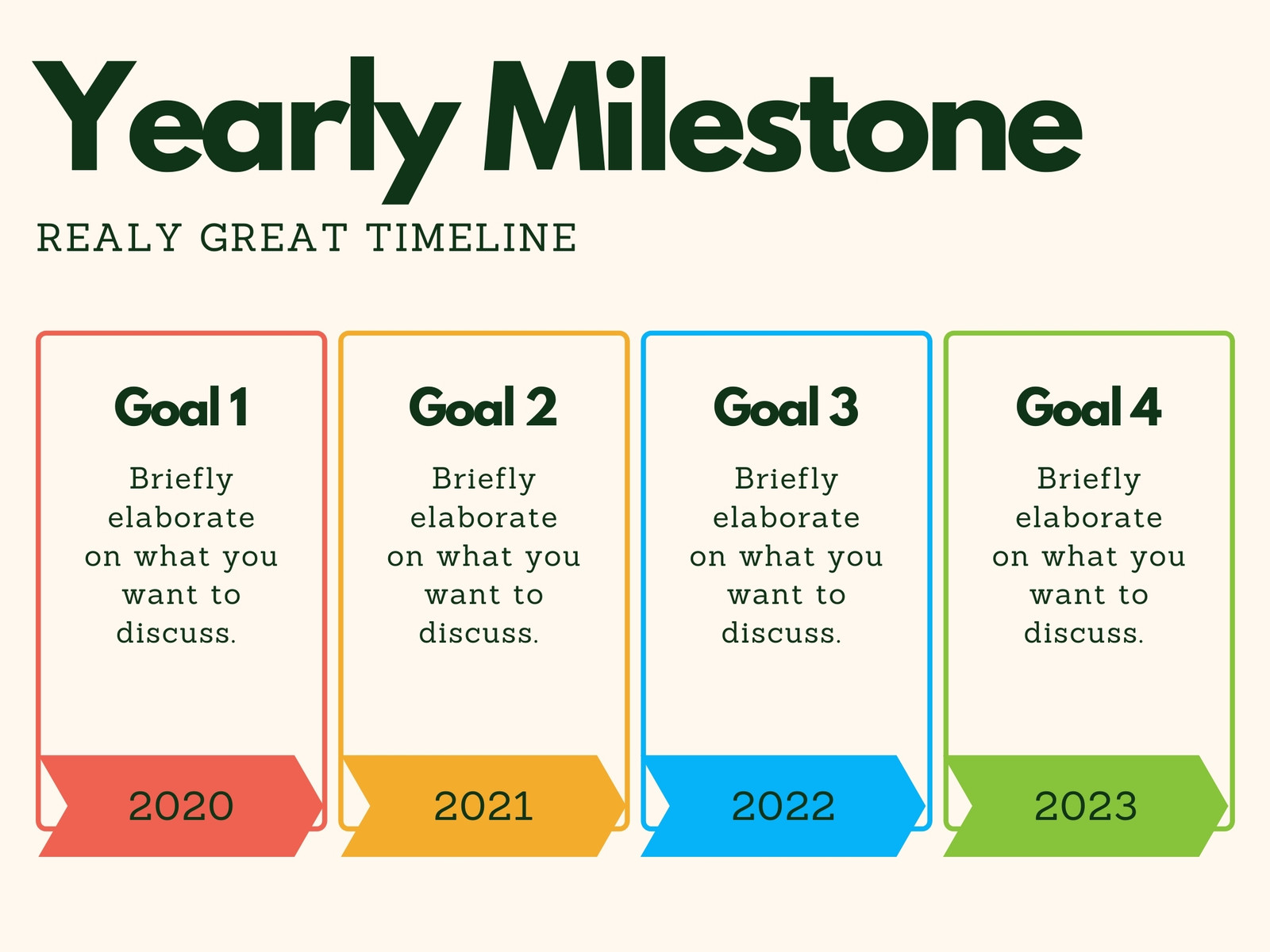 Yearly Milestone

REALY GREAT TIMELINE

Goal 1

Briefly elaborate on what you want to discuss.

2020

Goal 2

Briefly elaborate on what you want to discuss.

2021

Goal 3

Briefly elaborate on what you want to discuss.

2022

Goal 4

Briefly elaborate on what you want to discuss.

2023